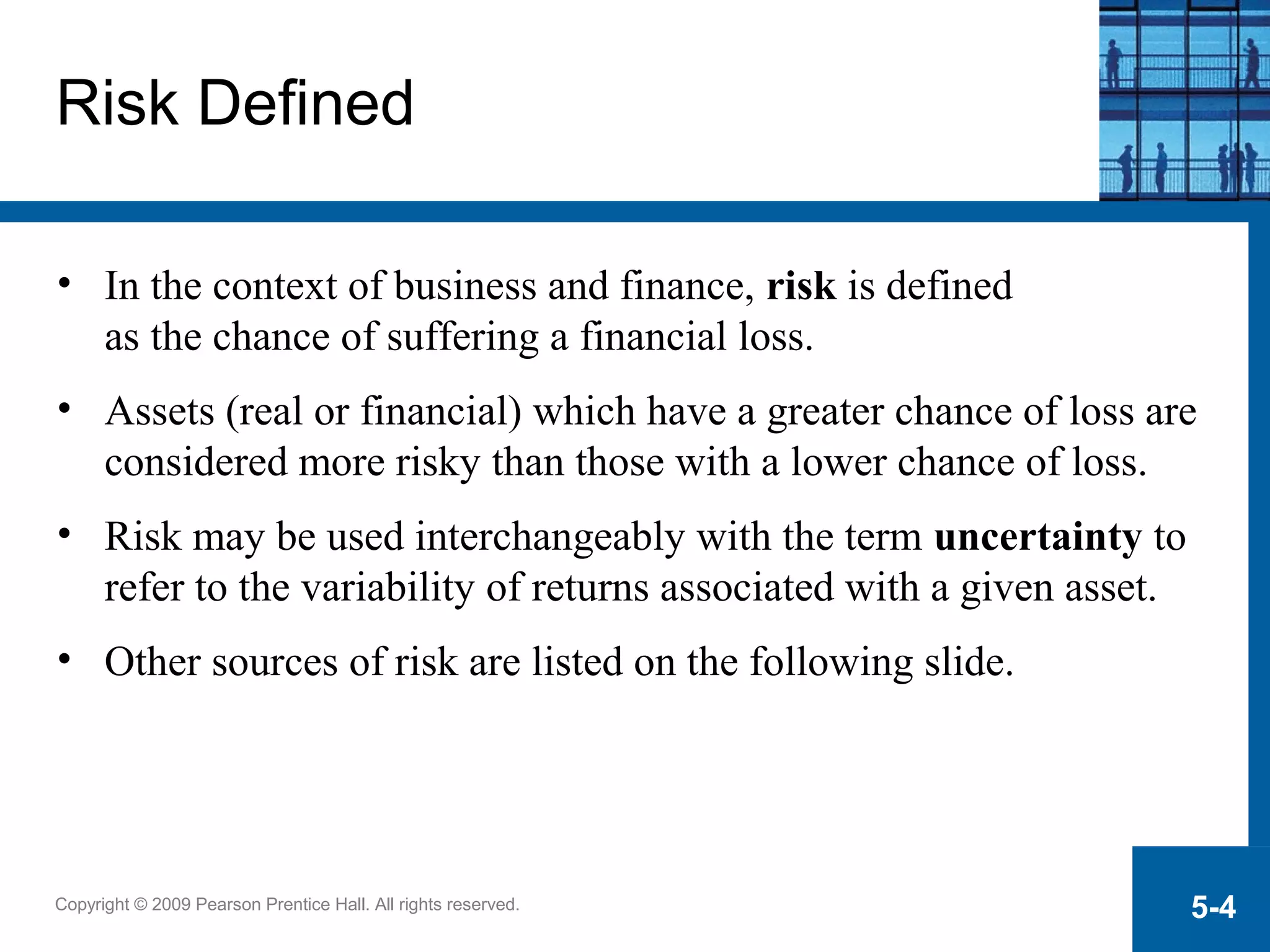 Risk Defined

• In the context of business and finance, risk is defined as the chance of suffering a financial loss.

• Assets (real or financial) which have a greater chance of loss are considered more risky than those with a lower chance of loss.

• Risk may be used interchangeably with the term uncertainty to refer to the variability of returns associated with a given asset.

• Other sources of risk are listed on the following slide.

Copyright © 2009 Pearson Prentice Hall. All rights reserved.

5-4